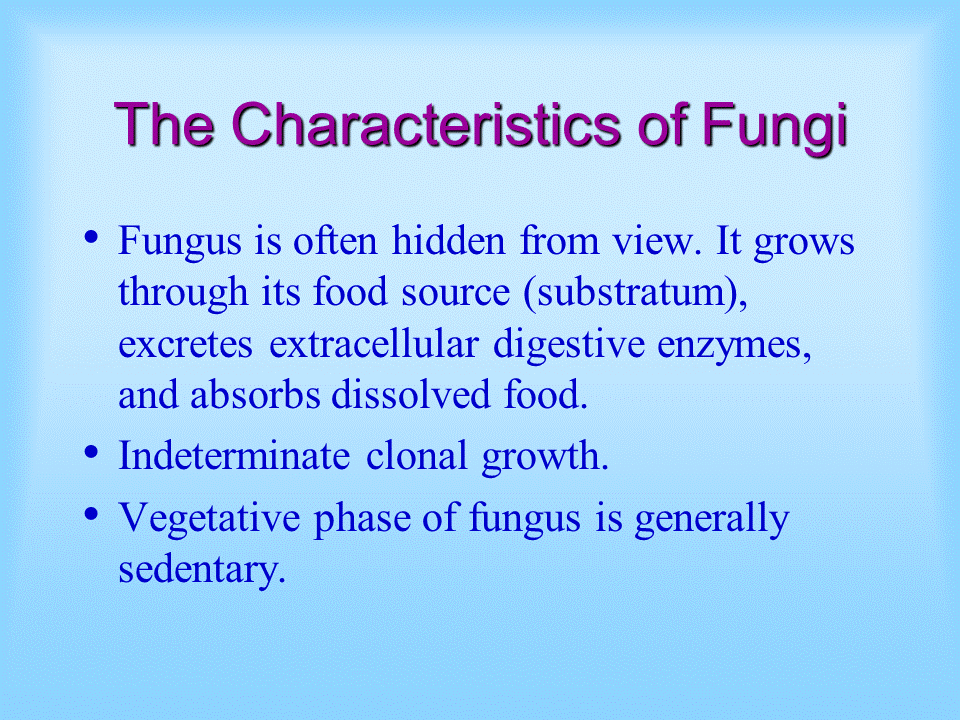 The Characteristics of Fungi

• Fungus is often hidden from view. It grows through its food source (substratum), excretes extracellular digestive enzymes, and absorbs dissolved food.

• Indeterminate clonal growth.

• Vegetative phase of fungus is generally sedentary.